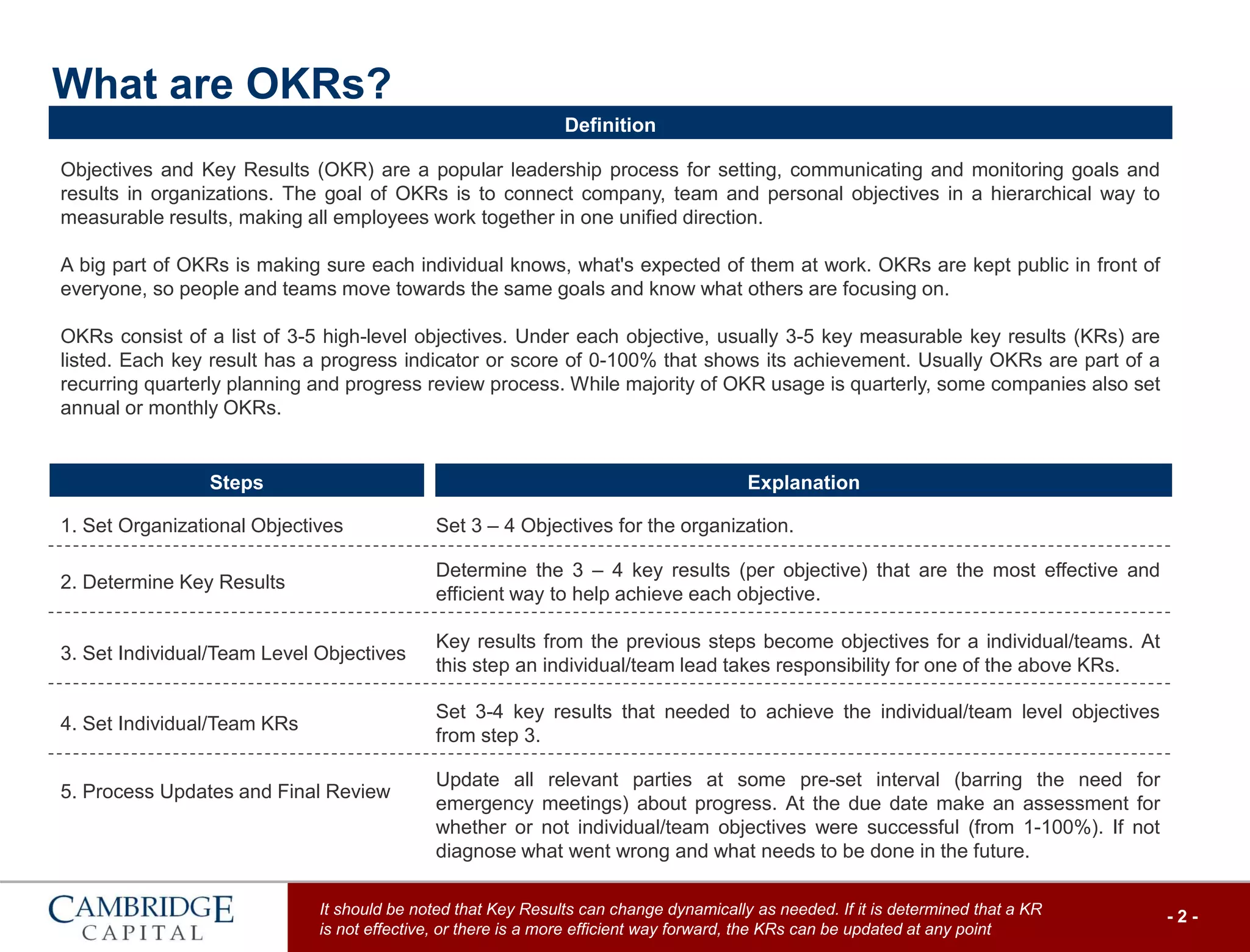 What are OKRs?

Definition

Objectives and Key Results (OKR) are a popular leadership process for setting, communicating and monitoring goals and results in organizations. The goal of OKRs is to connect company, team and personal objectives in a hierarchical way to measurable results, making all employees work together in one unified direction.

A big part of OKRs is making sure each individual knows, what's expected of them at work. OKRs are kept public in front of everyone, so people and teams move towards the same goals and know what others are focusing on.

OKRs consist of a list of 3-5 high-level objectives. Under each objective, usually 3-5 key measurable key results (KRs) are listed. Each key result has a progress indicator or score of 0-100% that shows its achievement. Usually OKRs are part of a recurring quarterly planning and progress review process. While majority of OKR usage is quarterly, some companies also set annual or monthly OKRs.

| Steps | Explanation |
|---|---|
| 1. Set Organizational Objectives | Set 3 – 4 Objectives for the organization. |
| 2. Determine Key Results | Determine the 3 – 4 key results (per objective) that are the most effective and efficient way to help achieve each objective. |
| 3. Set Individual/Team Level Objectives | Key results from the previous steps become objectives for a individual/teams. At this step an individual/team lead takes responsibility for one of the above KRs. |
| 4. Set Individual/Team KRs | Set 3-4 key results that needed to achieve the individual/team level objectives from step 3. |
| 5. Process Updates and Final Review | Update all relevant parties at some pre-set interval (barring the need for emergency meetings) about progress. At the due date make an assessment for whether or not individual/team objectives were successful (from 1-100%). If not diagnose what went wrong and what needs to be done in the future. |

CAMBRIDGE
CAPITAL

It should be noted that Key Results can change dynamically as needed. If it is determined that a KR is not effective, or there is a more efficient way forward, the KRs can be updated at any point

- 2 -